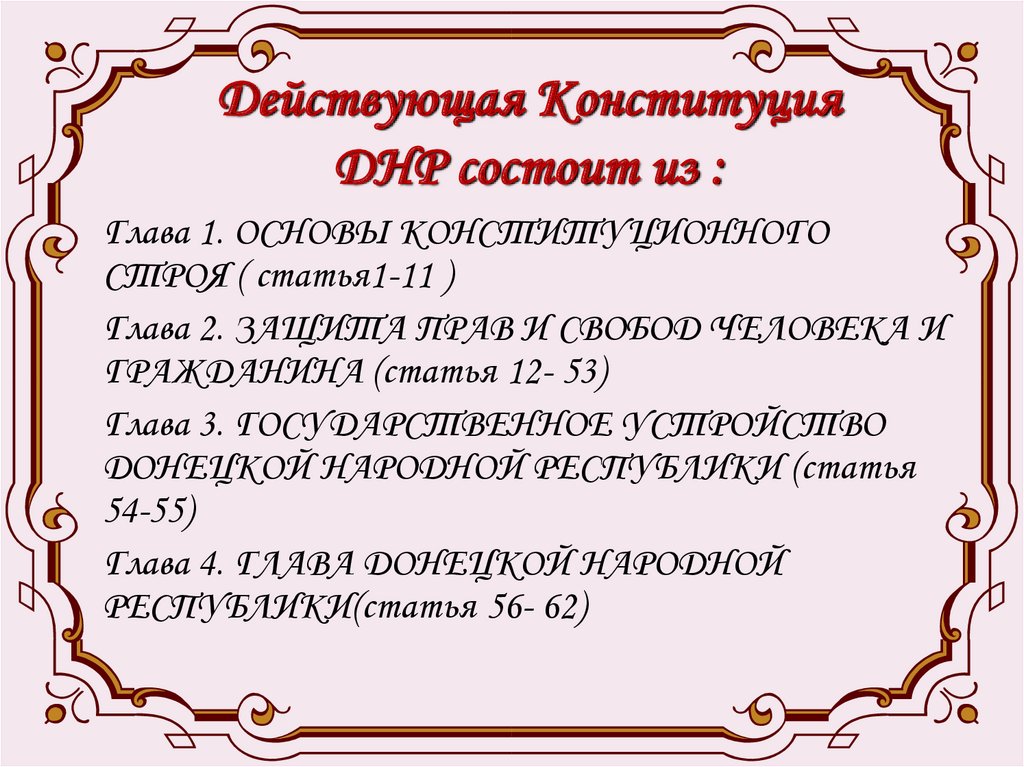 Действующая Конституция ДНР состоит из :

Глава 1. ОСНОВЫ КОНСТИТУЦИОННОГО СТРОЯ ( статья1-11 )

Глава 2. ЗАЩИТА ПРАВ И СВОБОД ЧЕЛОВЕКА И ГРАЖДАНИНА (статья 12- 53)

Глава 3. ГОСУДАРСТВЕННОЕ УСТРОЙСТВО ДОНЕЦКОЙ НАРОДНОЙ РЕСПУБЛИКИ (статья 54-55)

Глава 4. ГЛАВА ДОНЕЦКОЙ НАРОДНОЙ РЕСПУБЛИКИ(статья 56- 62)